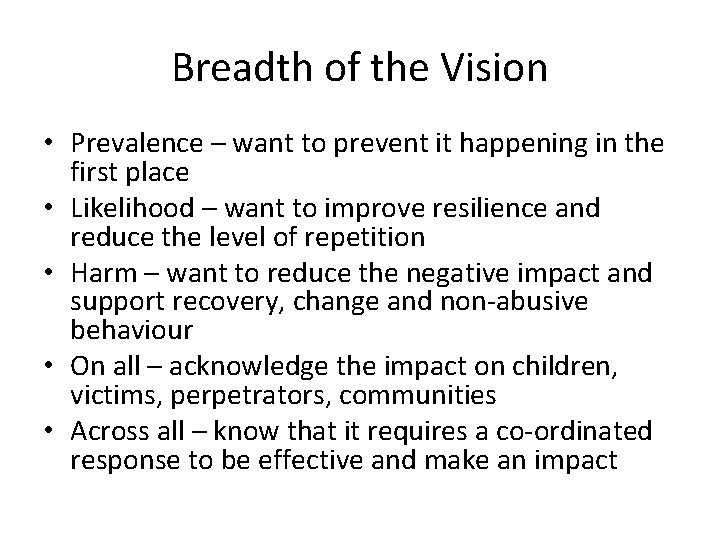 Breadth of the Vision

• Prevalence – want to prevent it happening in the first place
• Likelihood – want to improve resilience and reduce the level of repetition
• Harm – want to reduce the negative impact and support recovery, change and non-abusive behaviour
• On all – acknowledge the impact on children, victims, perpetrators, communities
• Across all – know that it requires a co-ordinated response to be effective and make an impact